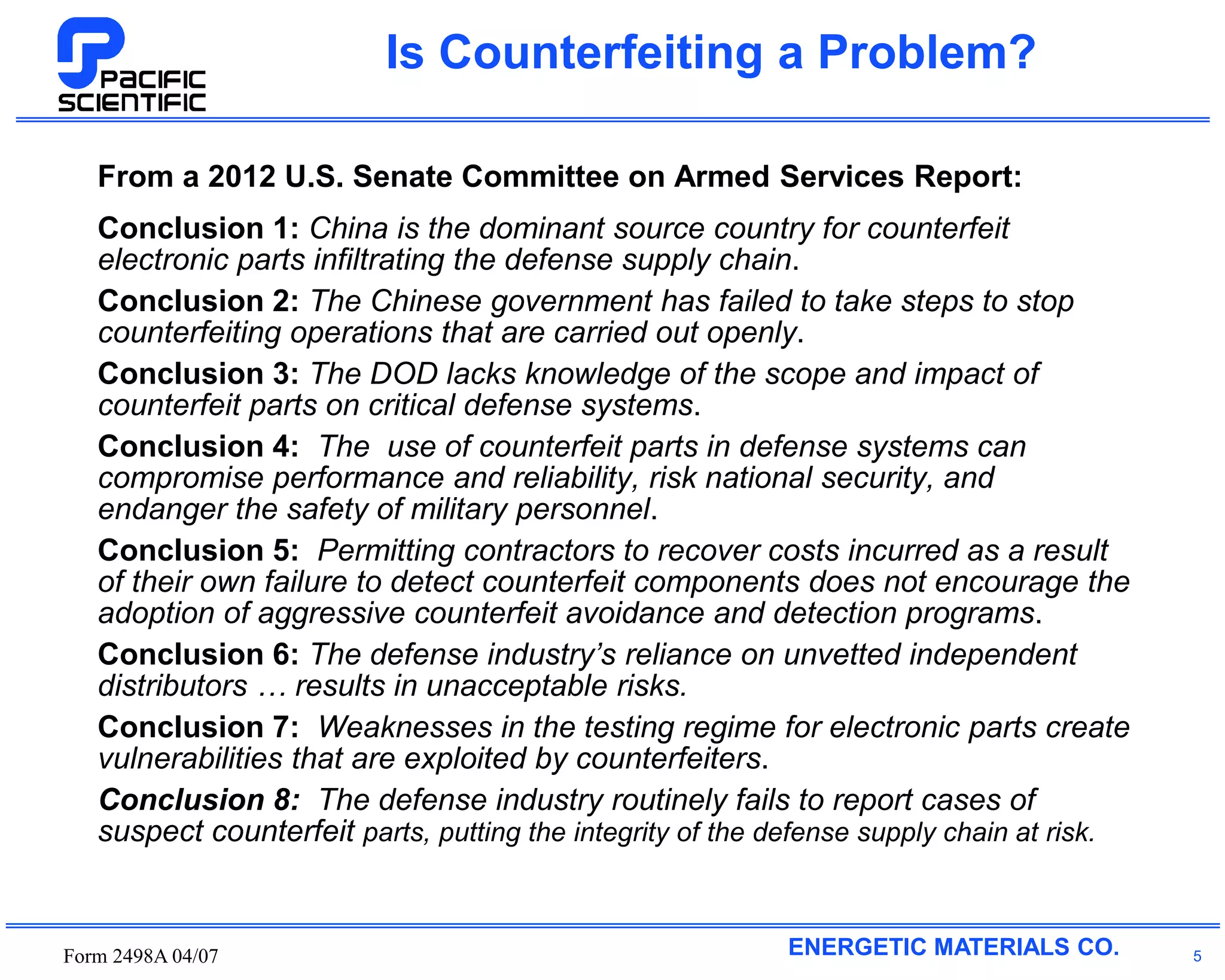 PACIFIC SCIENTIFIC

Is Counterfeiting a Problem?

From a 2012 U.S. Senate Committee on Armed Services Report:

Conclusion 1: China is the dominant source country for counterfeit electronic parts infiltrating the defense supply chain.

Conclusion 2: The Chinese government has failed to take steps to stop counterfeiting operations that are carried out openly.

Conclusion 3: The DOD lacks knowledge of the scope and impact of counterfeit parts on critical defense systems.

Conclusion 4: The use of counterfeit parts in defense systems can compromise performance and reliability, risk national security, and endanger the safety of military personnel.

Conclusion 5: Permitting contractors to recover costs incurred as a result of their own failure to detect counterfeit components does not encourage the adoption of aggressive counterfeit avoidance and detection programs.

Conclusion 6: The defense industry's reliance on unvetted independent distributors … results in unacceptable risks.

Conclusion 7: Weaknesses in the testing regime for electronic parts create vulnerabilities that are exploited by counterfeiters.

Conclusion 8: The defense industry routinely fails to report cases of suspect counterfeit parts, putting the integrity of the defense supply chain at risk.

Form 2498A 04/07

ENERGETIC MATERIALS CO.

5